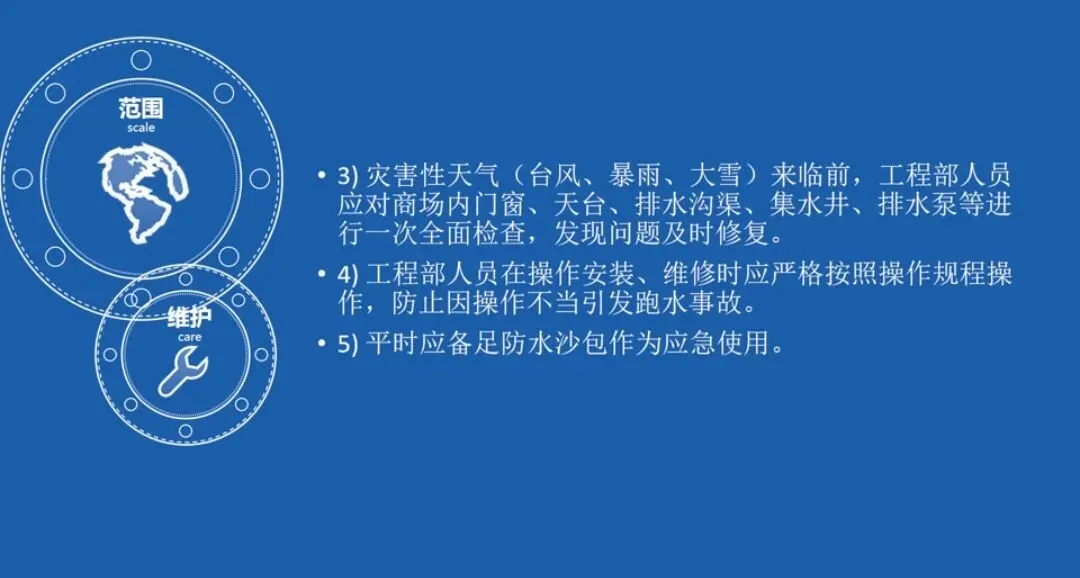 范围
scale

维护
care

• 3) 灾害性天气（台风、暴雨、大雪）来临前，工程部人员应对商场内门窗、天台、排水沟渠、集水井、排水泵等进行一次全面检查，发现问题及时修复。

• 4) 工程部人员在操作安装、维修时应严格按照操作规程操作，防止因操作不当引发跑水事故。

• 5) 平时应备足防水沙包作为应急使用。